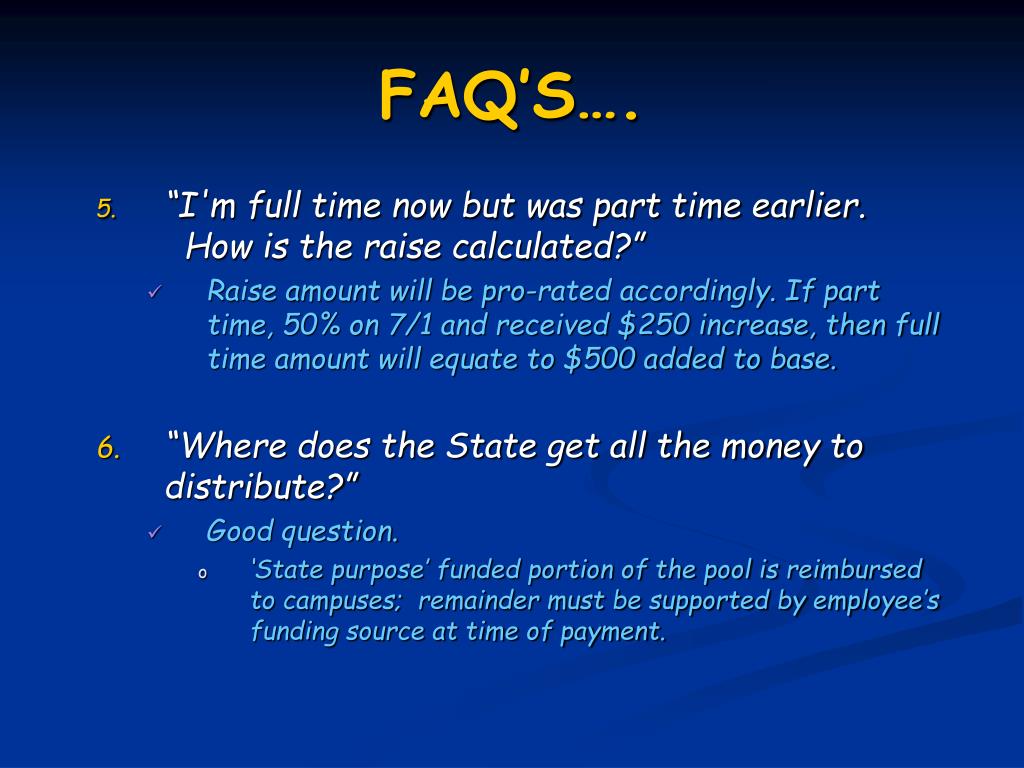 FAQ'S….

5. "I'm full time now but was part time earlier. How is the raise calculated?"

✓ Raise amount will be pro-rated accordingly. If part time, 50% on 7/1 and received \$250 increase, then full time amount will equate to \$500 added to base.

6. "Where does the State get all the money to distribute?"

✓ Good question.

o 'State purpose' funded portion of the pool is reimbursed to campuses; remainder must be supported by employee's funding source at time of payment.